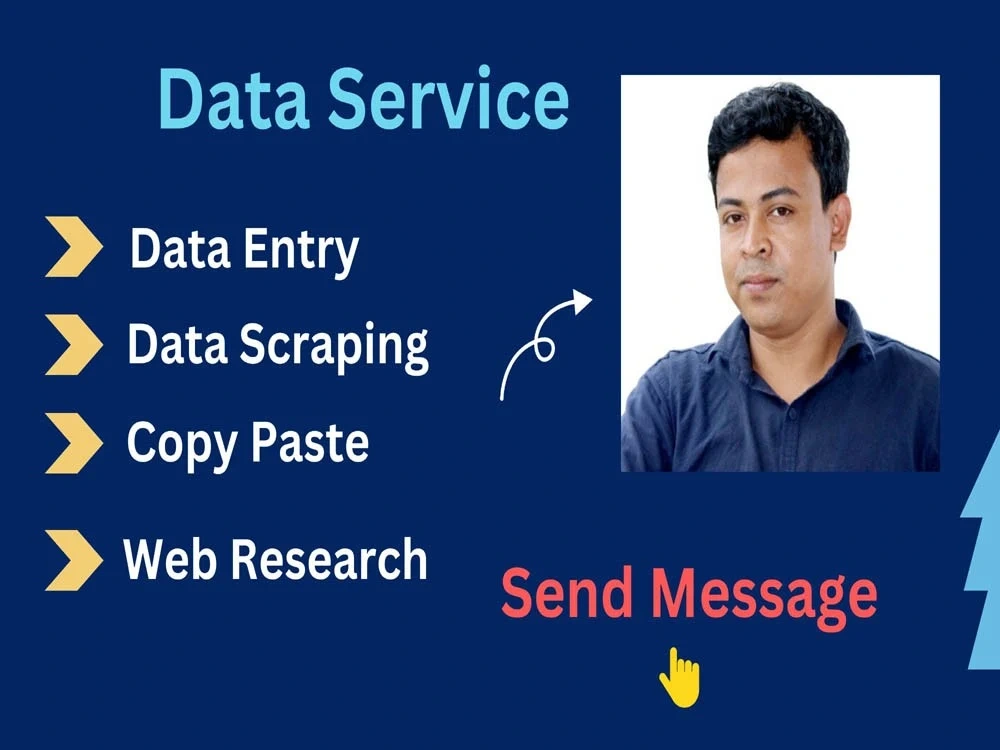 Data Service

Data Entry

Data Scraping

Copy Paste

Web Research

Send Message